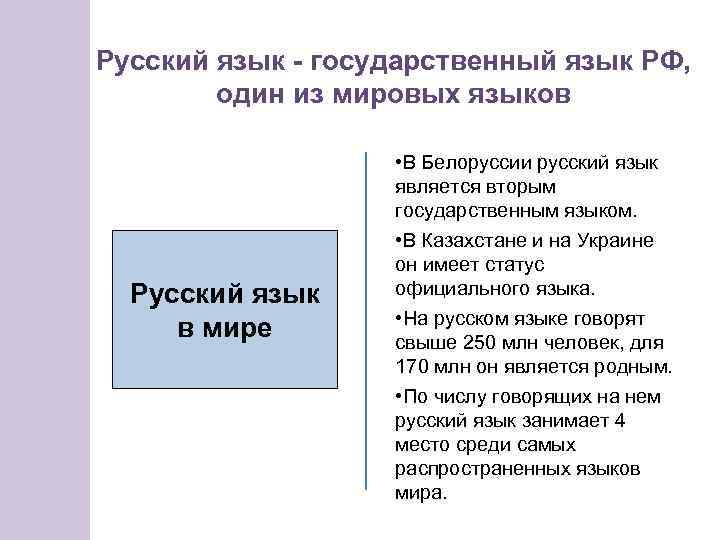 Русский язык - государственный язык РФ, один из мировых языков

Русский язык в мире

•В Белоруссии русский язык является вторым государственным языком.

•В Казахстане и на Украине он имеет статус официального языка.

•На русском языке говорят свыше 250 млн человек, для 170 млн он является родным.

•По числу говорящих на нем русский язык занимает 4 место среди самых распространенных языков мира.